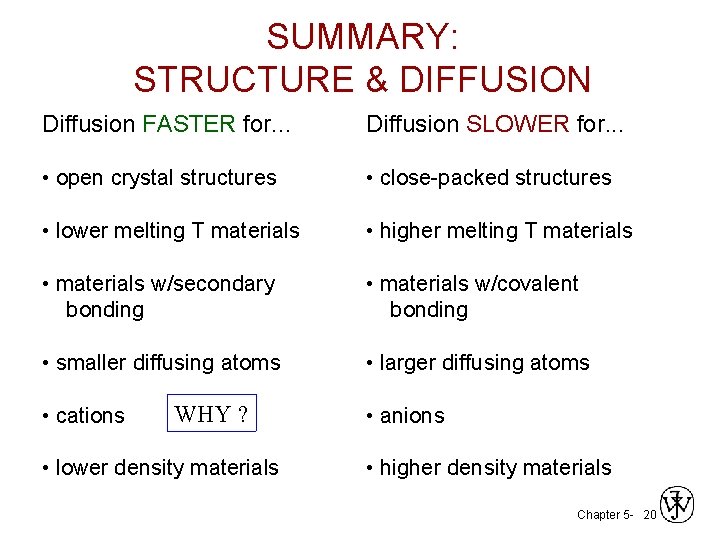 SUMMARY:
STRUCTURE & DIFFUSION

Diffusion FASTER for...

• open crystal structures

• lower melting T materials

• materials w/secondary bonding

• smaller diffusing atoms

• cations

WHY ?

• lower density materials

Diffusion SLOWER for...

• close-packed structures

• higher melting T materials

• materials w/covalent bonding

• larger diffusing atoms

• anions

• higher density materials

Chapter 5- 20